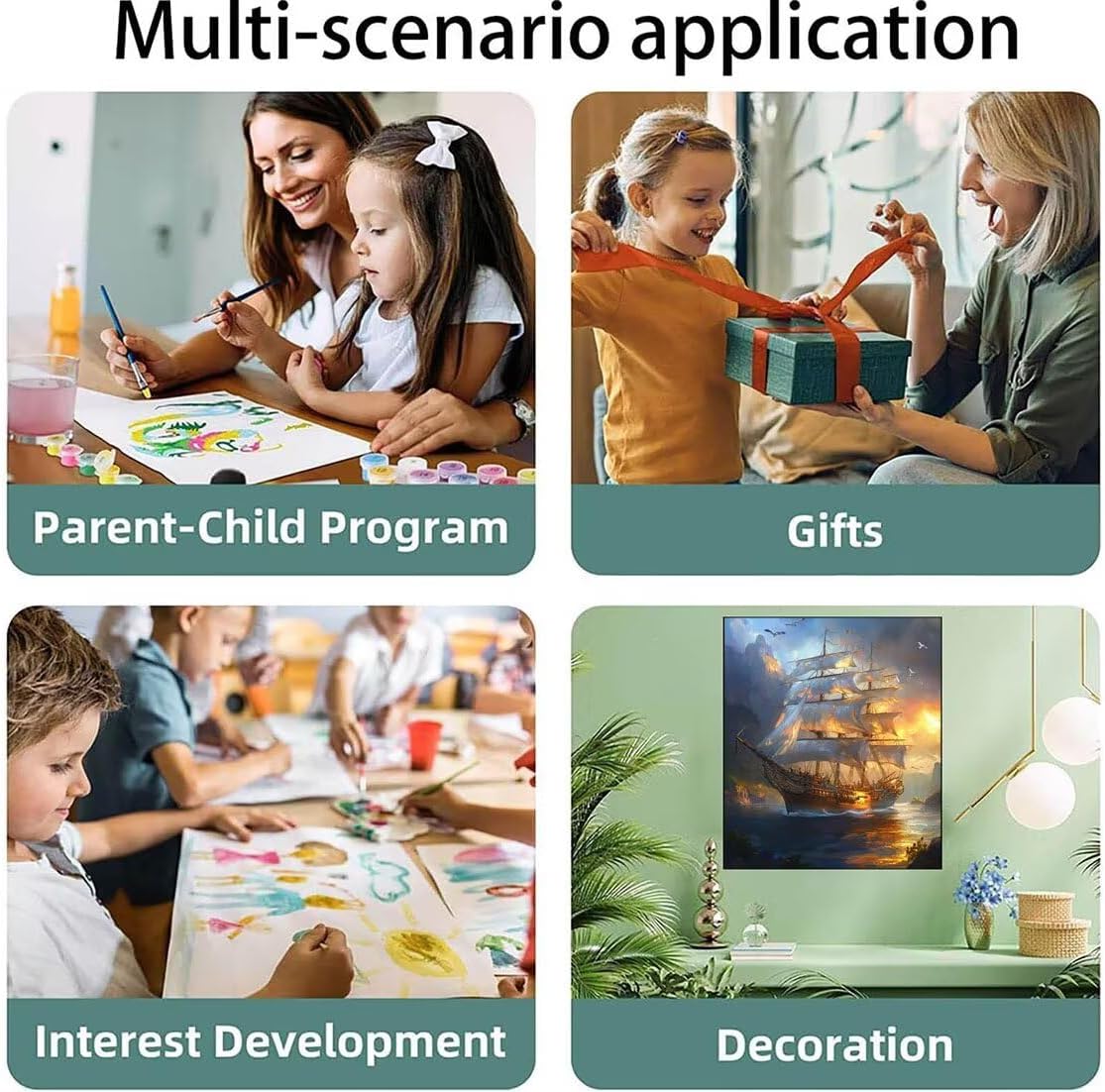 Multi-scenario application

Parent-Child Program

Gifts

Interest Development

Decoration